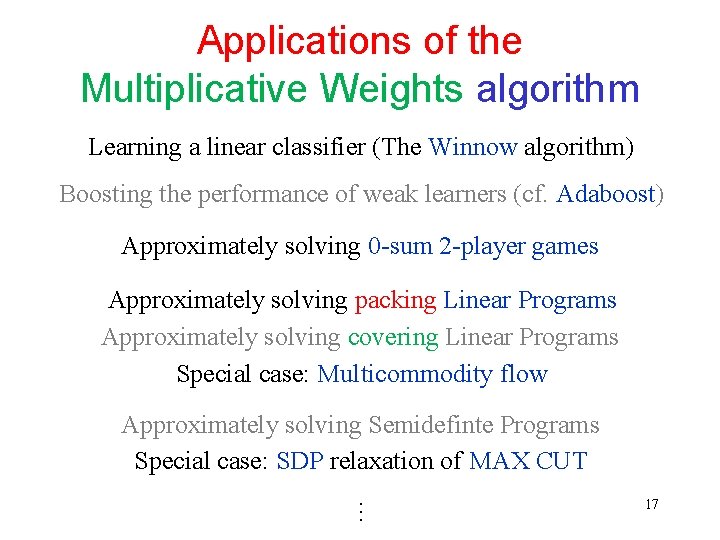 Applications of the Multiplicative Weights algorithm

Learning a linear classifier (The Winnow algorithm)

Boosting the performance of weak learners (cf. Adaboost)

Approximately solving 0-sum 2-player games

Approximately solving packing Linear Programs
Approximately solving covering Linear Programs
Special case: Multicommodity flow

Approximately solving Semidefinte Programs
Special case: SDP relaxation of MAX CUT

⋮

17